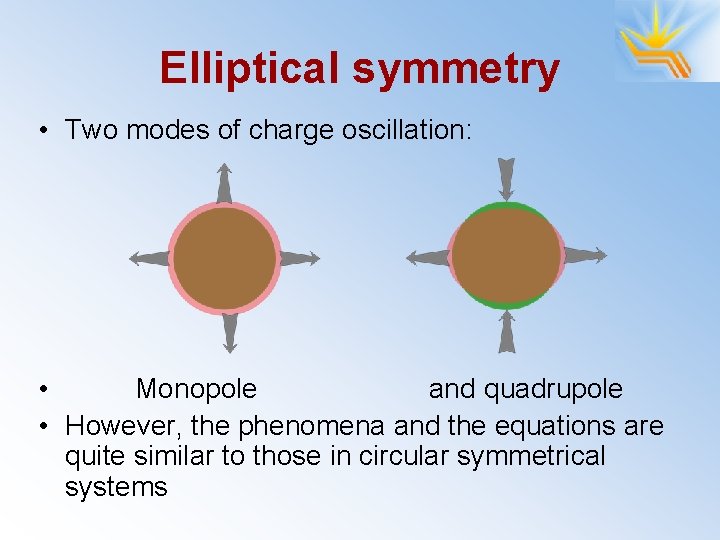 Elliptical symmetry

• Two modes of charge oscillation:

• Monopole and quadrupole
• However, the phenomena and the equations are quite similar to those in circular symmetrical systems